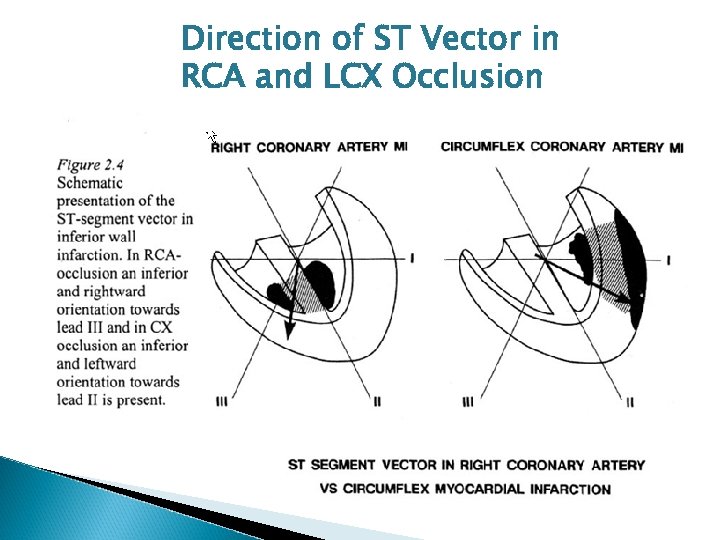 Direction of ST Vector in RCA and LCX Occlusion

Figure 2.4
Schematic presentation of the ST-segment vector in inferior wall infarction. In RCA-occlusion an inferior and rightward orientation towards lead III and in CX occlusion an inferior and leftward orientation towards lead II is present.

RIGHT CORONARY ARTERY MI

I

III

II

CIRCUMFLEX CORONARY ARTERY MI

I

III

II

ST SEGMENT VECTOR IN RIGHT CORONARY ARTERY VS CIRCUMFLEX MYOCARDIAL INFARCTION